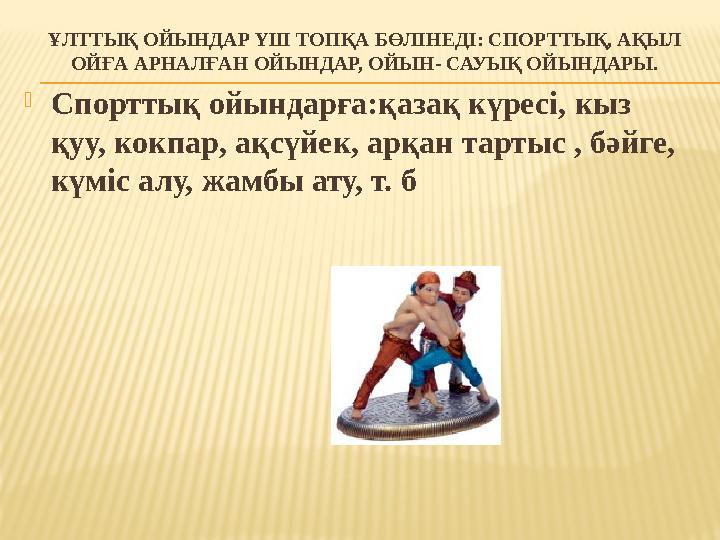 ҰЛТТЫҚ ОЙЫНДАР ҮШ ТОПҚА БӨЛІНЕДІ: СПОРТТЫҚ, АҚЫЛ ОЙҒА АРНАЛҒАН ОЙЫНДАР, ОЙЫН- САУЫҚ ОЙЫНДАРЫ.

Спорттық ойындарға:қазақ күресі, кыз қуу, кокпар, ақсүйек, арқан тартыс , бәйге, күміс алу, жамбы ату, т. б